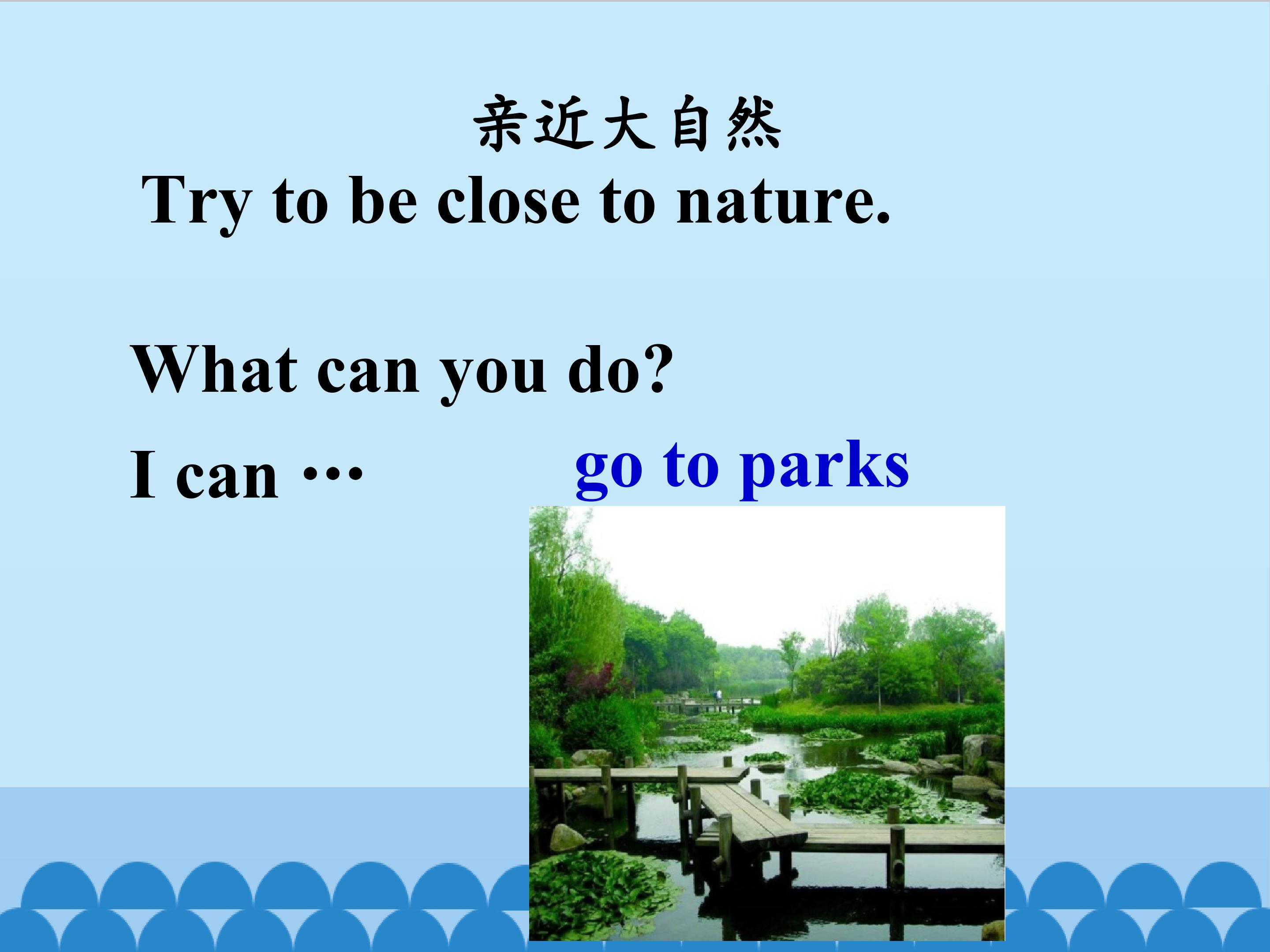 亲近大自然

Try to be close to nature.

What can you do?

I can …

go to parks